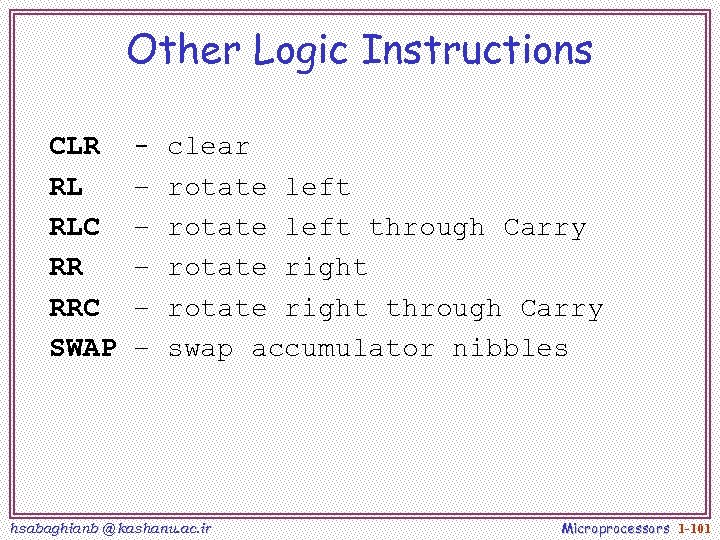 Other Logic Instructions

CLR - clear
RL – rotate left
RLC – rotate left through Carry
RR – rotate right
RRC – rotate right through Carry
SWAP – swap accumulator nibbles

hsabaghianb @ kashanu.ac.ir

Microprocessors 1-101